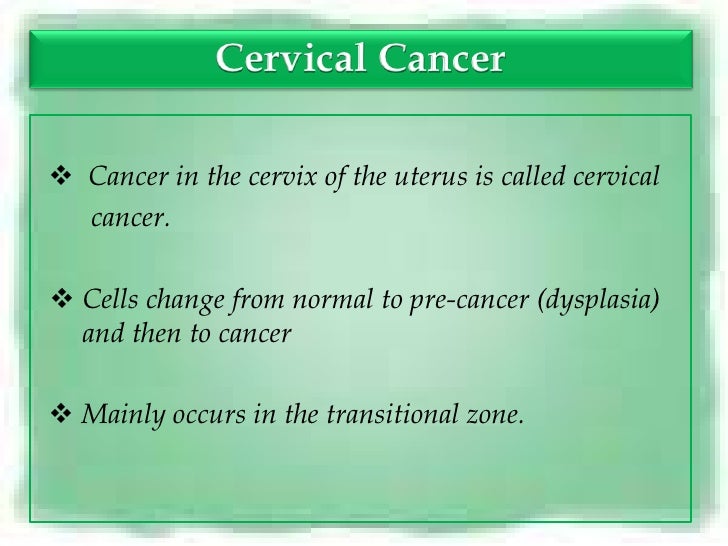 Cervical Cancer

❖ Cancer in the cervix of the uterus is called cervical cancer.

❖ Cells change from normal to pre-cancer (dysplasia) and then to cancer

❖ Mainly occurs in the transitional zone.